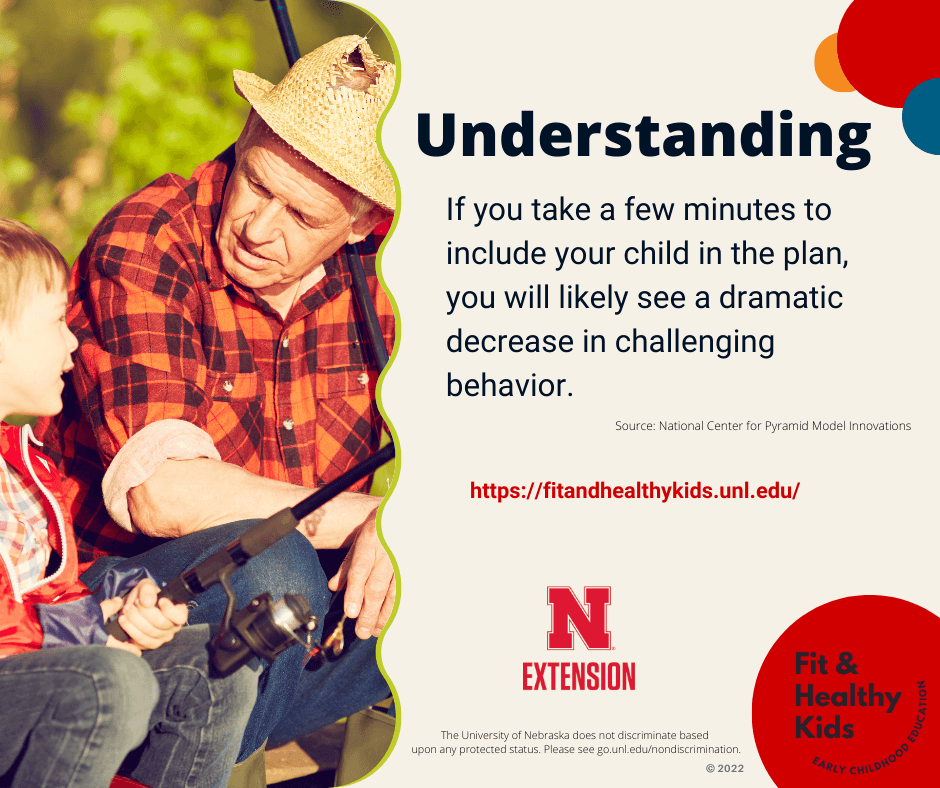 Understanding

If you take a few minutes to include your child in the plan, you will likely see a dramatic decrease in challenging behavior.

Source: National Center for Pyramid Model Innovations

https://fitandhealthykids.unl.edu/

N
EXTENSION

The University of Nebraska does not discriminate based upon any protected status. Please see go.unl.edu/nondiscrimination.

© 2022

Fit & Healthy Kids

EARLY CHILDHOOD EDUCATION